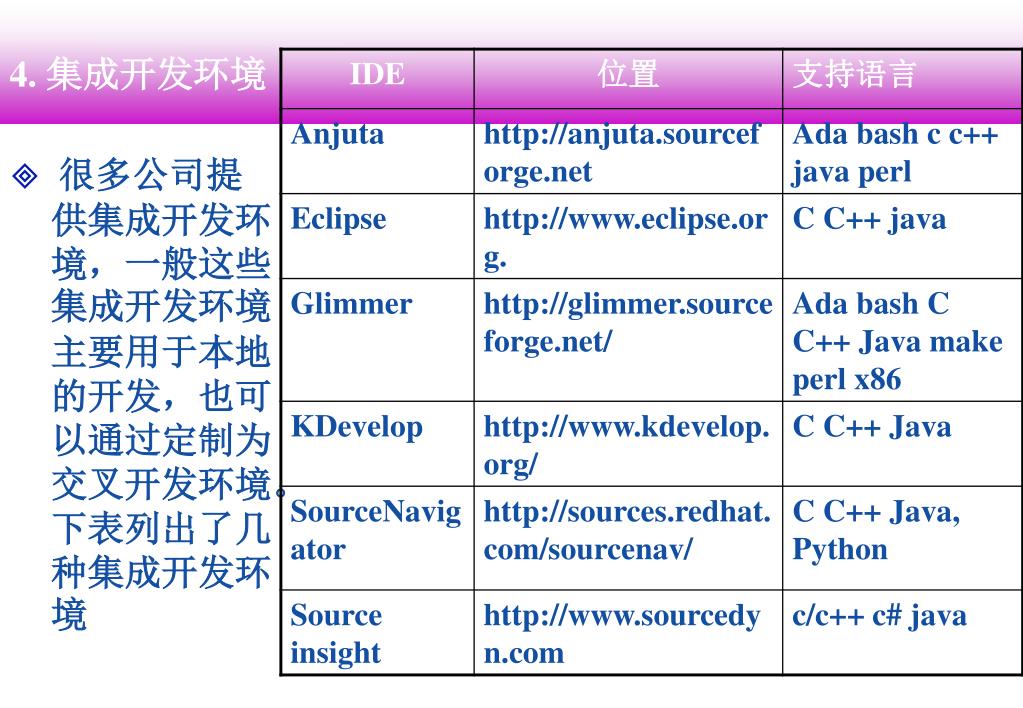 4. 集成开发环境

◈ 很多公司提供集成开发环境，一般这些集成开发环境主要用于本地的开发，也可以通过定制为交叉开发环境。下表列出了几种集成开发环境

| IDE | 位置 | 支持语言 |
|---|---|---|
| Anjuta | http://anjuta.sourceforge.net | Ada bash c c++ java perl |
| Eclipse | http://www.eclipse.org. | C C++ java |
| Glimmer | http://glimmer.sourceforge.net/ | Ada bash C C++ Java make perl x86 |
| KDevelop | http://www.kdevelop.org/ | C C++ Java |
| SourceNavigator | http://sources.redhat.com/sourcenav/ | C C++ Java, Python |
| Source insight | http://www.sourcedyn.com | c/c++ c# java |